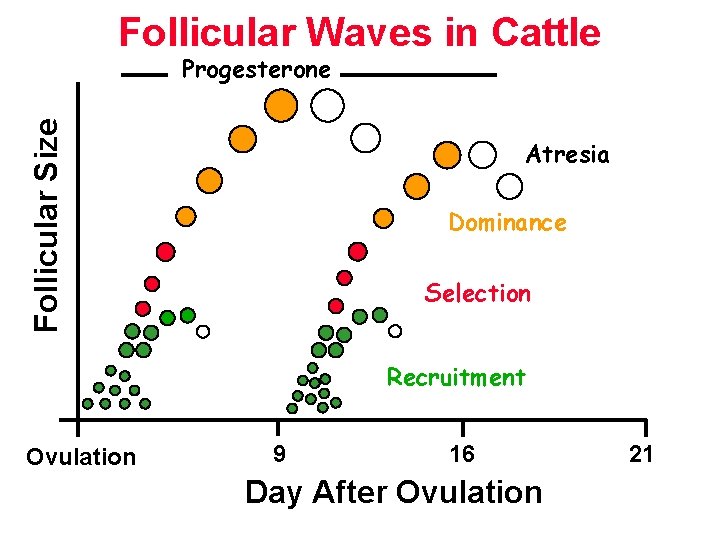 Follicular Waves in Cattle

Progesterone

Follicular Size

Atresia

Dominance

Selection

Recruitment

Ovulation

9

16

21

Day After Ovulation